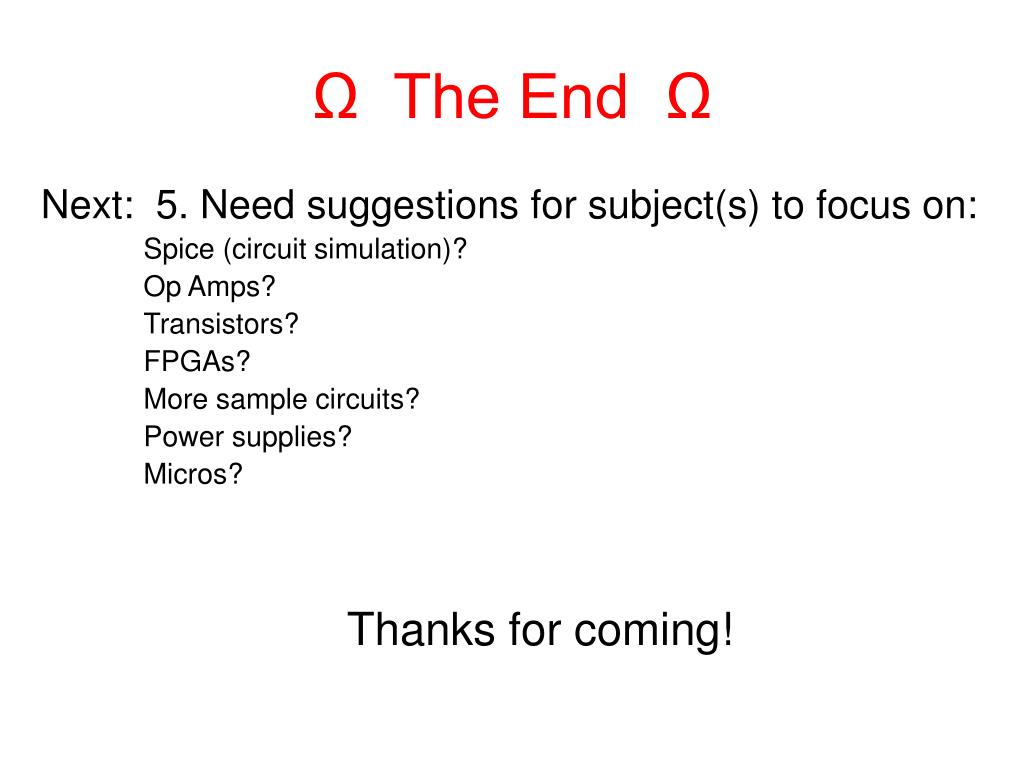 Ω The End Ω

Next: 5. Need suggestions for subject(s) to focus on:
Spice (circuit simulation)?
Op Amps?
Transistors?
FPGAs?
More sample circuits?
Power supplies?
Micros?

Thanks for coming!